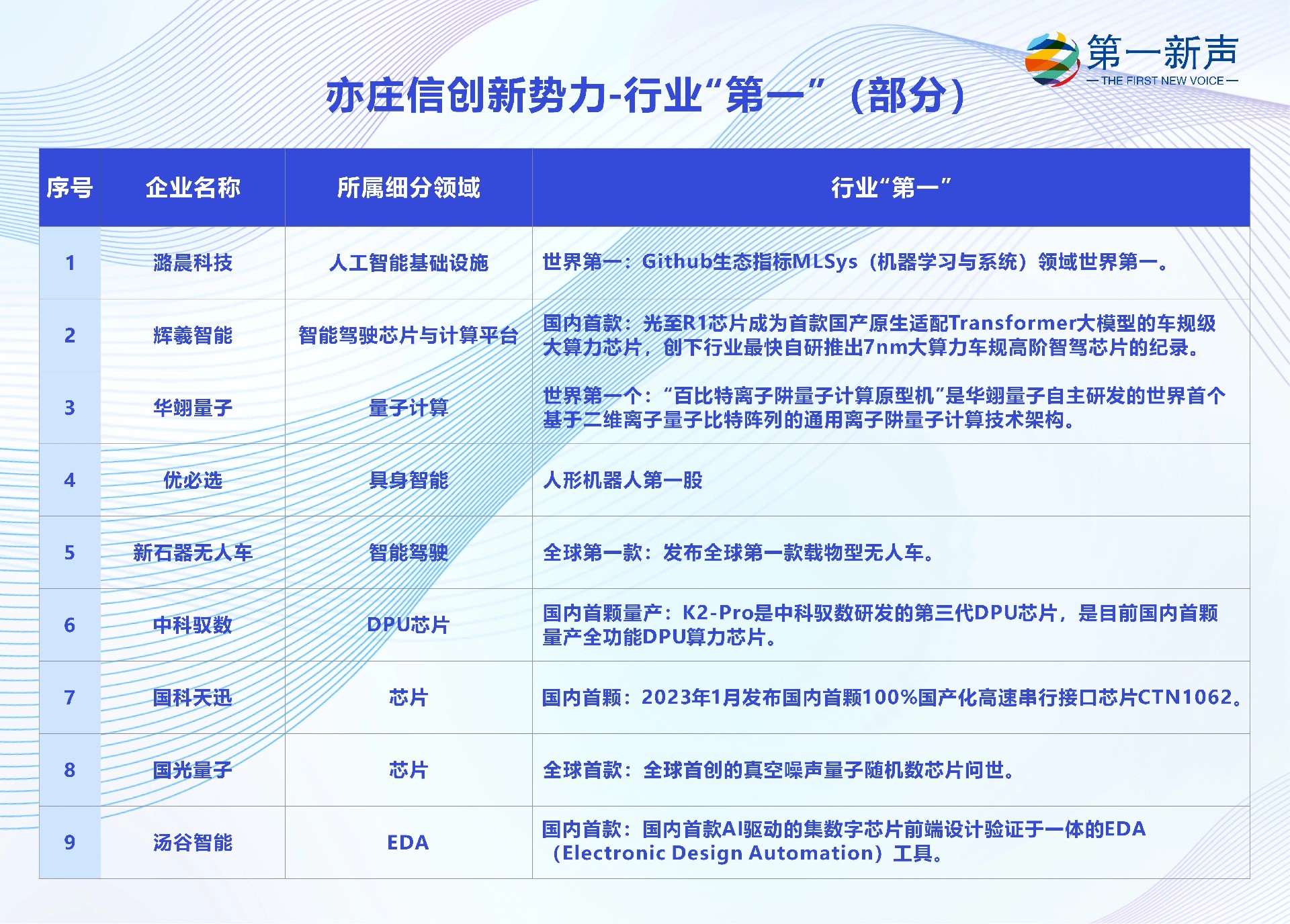 第一新声
— THE FIRST NEW VOICE —

亦庄信创新势力-行业“第一”（部分）

| 序号 | 企业名称 | 所属细分领域 | 行业“第一” |
|---|---|---|---|
| 1 | 潞晨科技 | 人工智能基础设施 | 世界第一：Github生态指标MLSys（机器学习与系统）领域世界第一。 |
| 2 | 辉羲智能 | 智能驾驶芯片与计算平台 | 国内首款：光至R1芯片成为首款国产原生适配Transformer大模型的车规级大算力芯片，创下行业最快自研推出7nm大算力车规高阶智驾芯片的纪录。 |
| 3 | 华翊量子 | 量子计算 | 世界第一个：“百比特离子阱量子计算原型机”是华翊量子自主研发的世界首个基于二维离子量子比特阵列的通用离子阱量子计算技术架构。 |
| 4 | 优必选 | 具身智能 | 人形机器人第一股 |
| 5 | 新石器无人车 | 智能驾驶 | 全球第一款：发布全球第一款载物型无人车。 |
| 6 | 中科驭数 | DPU芯片 | 国内首颗量产：K2-Pro是中科驭数研发的第三代DPU芯片，是目前国内首颗量产全功能DPU算力芯片。 |
| 7 | 国科天迅 | 芯片 | 国内首颗：2023年1月发布国内首颗100%国产化高速串行接口芯片CTN1062。 |
| 8 | 国光量子 | 芯片 | 全球首款：全球首创的真空噪声量子随机数芯片问世。 |
| 9 | 汤谷智能 | EDA | 国内首款：国内首款AI驱动的集数字芯片前端设计验证于一体的EDA（Electronic Design Automation）工具。 |